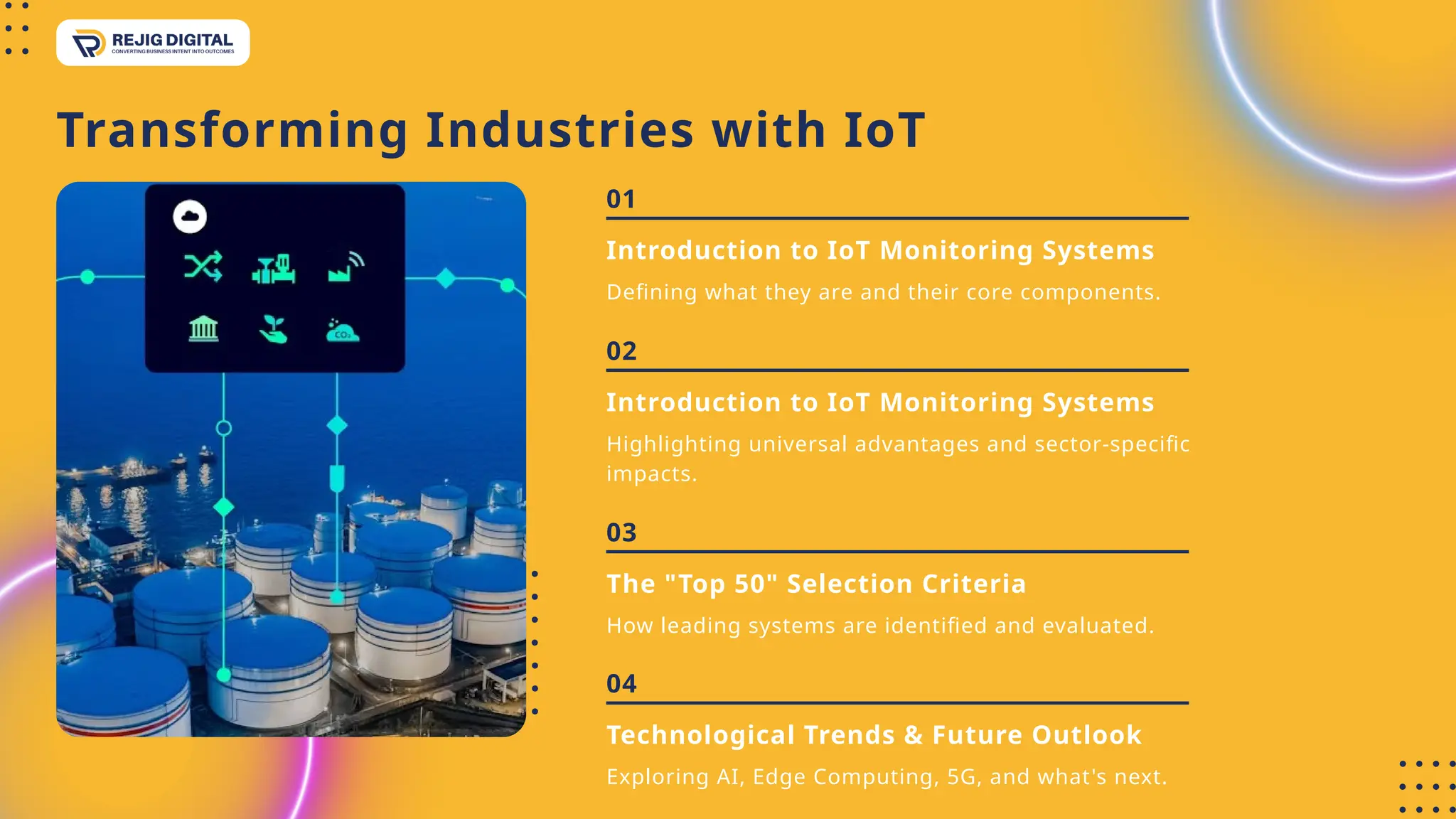 REJIG DIGITAL
CONVERTING BUSINESS INTENT INTO OUTCOMES

Transforming Industries with IoT

$CO_2$

01

Introduction to IoT Monitoring Systems

Defining what they are and their core components.

02

Introduction to IoT Monitoring Systems

Highlighting universal advantages and sector-specific impacts.

03

The "Top 50" Selection Criteria

How leading systems are identified and evaluated.

04

Technological Trends & Future Outlook

Exploring AI, Edge Computing, 5G, and what's next.